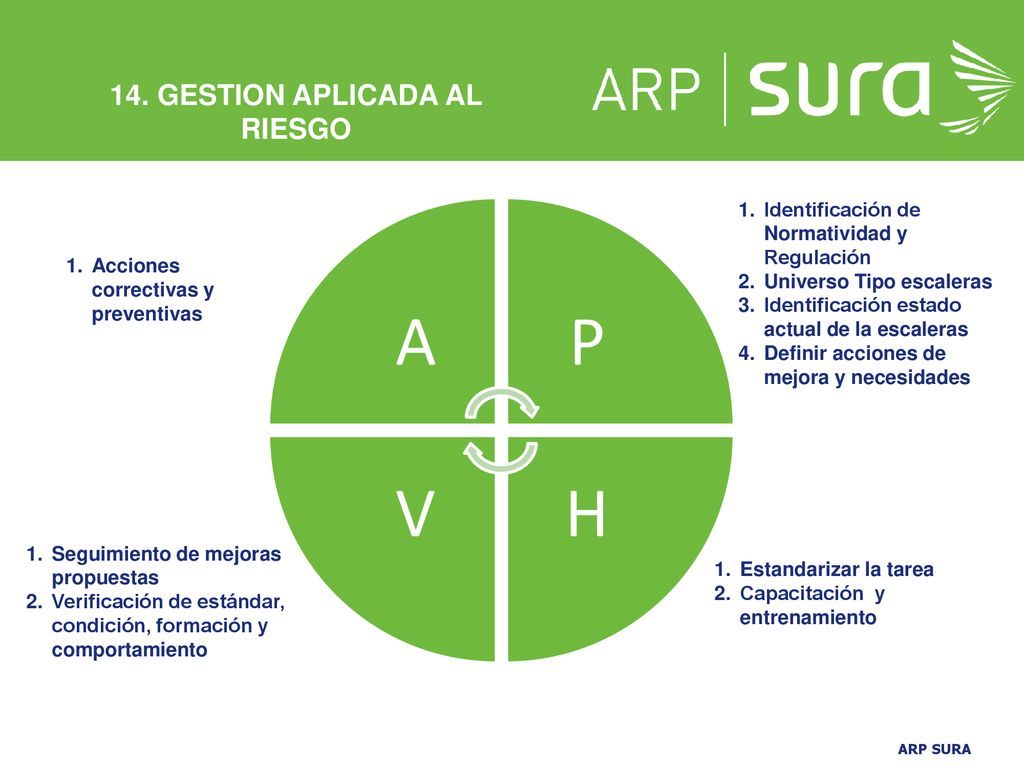 14. GESTION APLICADA AL RIESGO

ARP | sura

1. Acciones correctivas y preventivas

A

P

1. Identificación de Normatividad y Regulación
2. Universo Tipo escaleras
3. Identificación estado actual de la escaleras
4. Definir acciones de mejora y necesidades

V

H

1. Seguimiento de mejoras propuestas
2. Verificación de estándar, condición, formación y comportamiento

1. Estandarizar la tarea
2. Capacitación y entrenamiento

ARP SURA